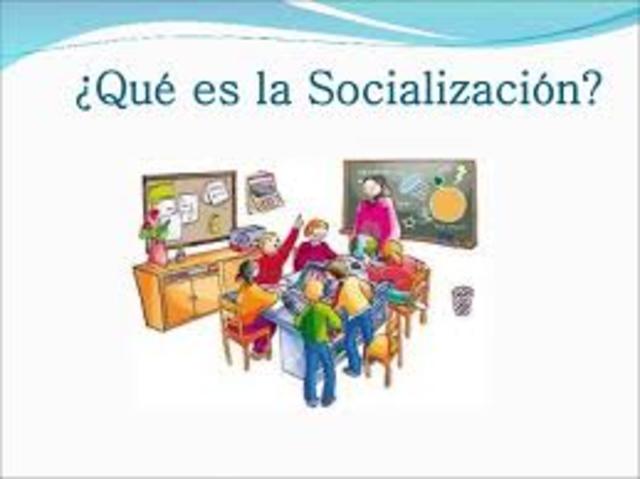 ¿Qué es la Socialización?